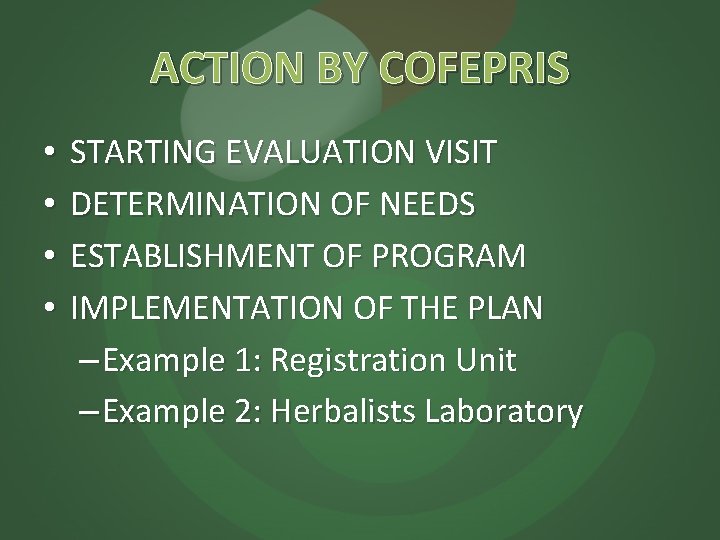 ACTION BY COFEPRIS

• STARTING EVALUATION VISIT
• DETERMINATION OF NEEDS
• ESTABLISHMENT OF PROGRAM
• IMPLEMENTATION OF THE PLAN
– Example 1: Registration Unit
– Example 2: Herbalists Laboratory